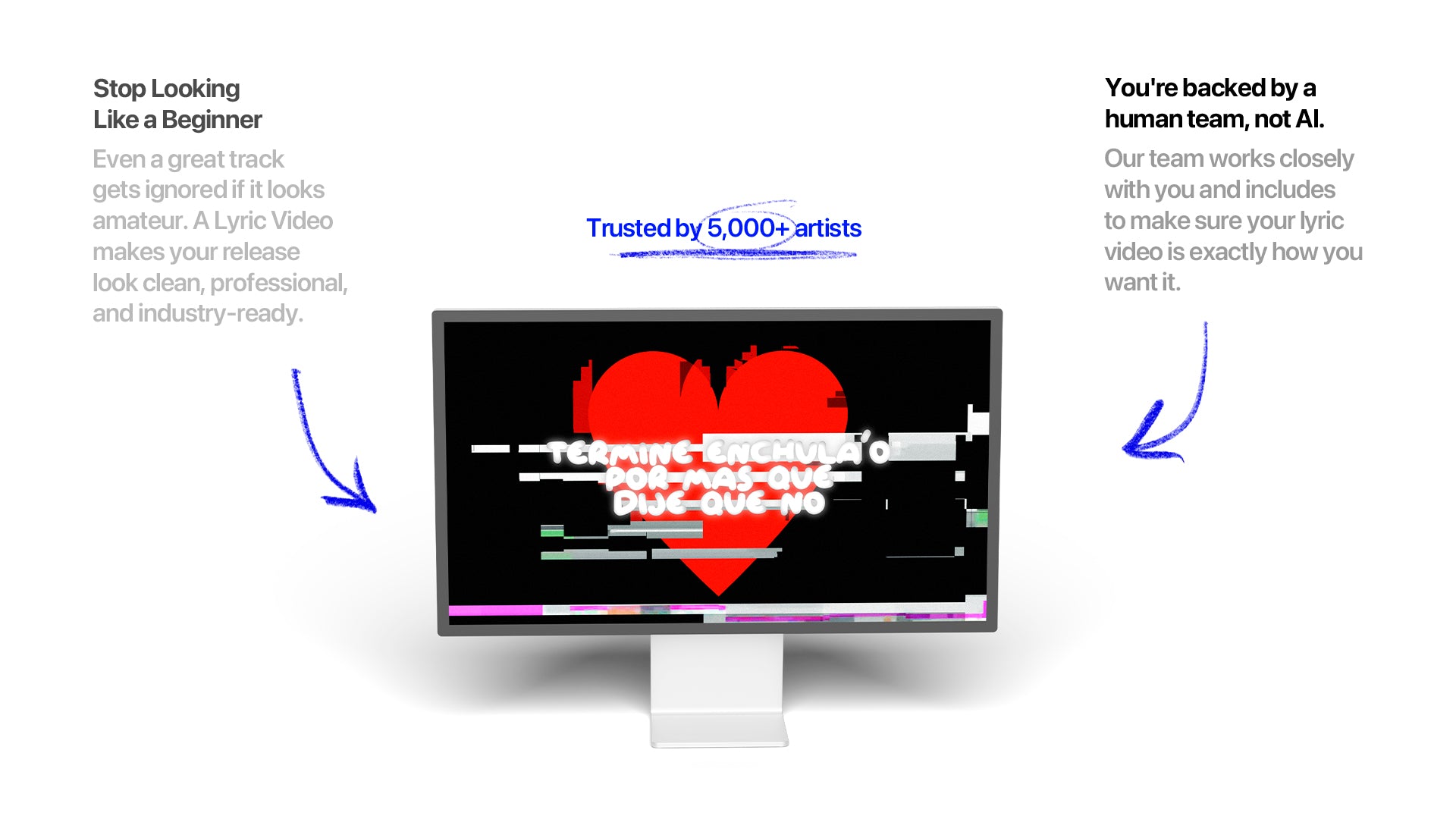 Stop Looking
Like a Beginner

Even a great track gets ignored if it looks amateur. A Lyric Video makes your release look clean, professional, and industry-ready.

Trusted by 5,000+ artists

TERMINE ENCHULA'O
POR MAS QUE
DIJE QUE NO

You're backed by a human team, not AI.

Our team works closely with you and includes to make sure your lyric video is exactly how you want it.